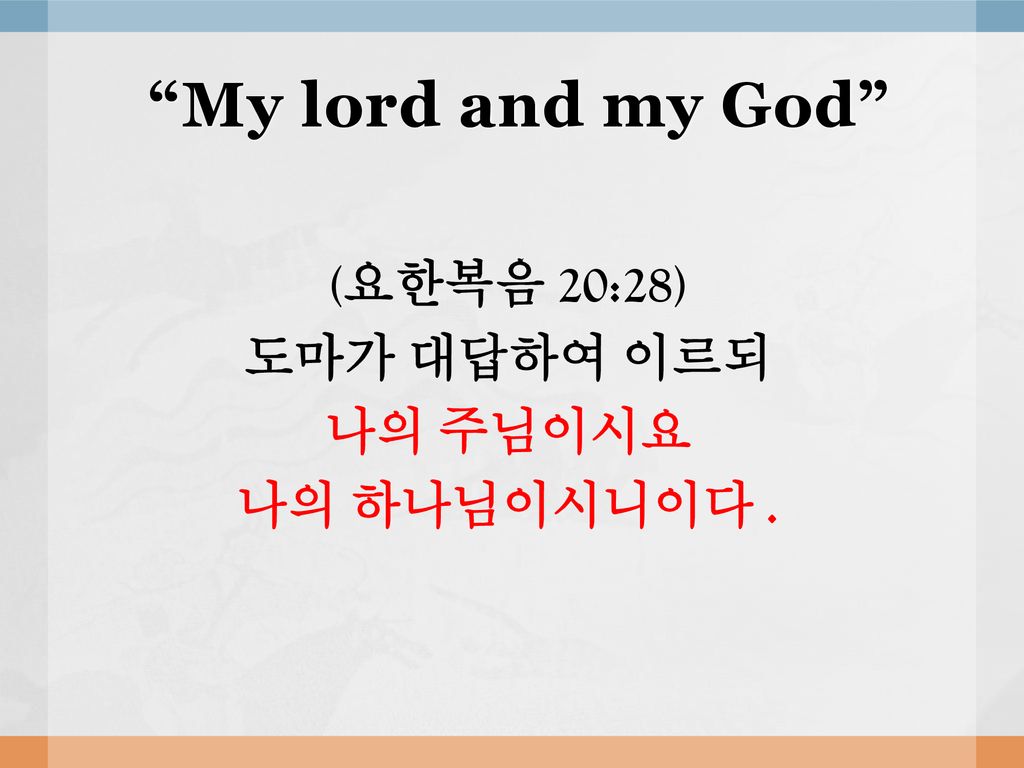 “My lord and my God”

(요한복음 20:28)
도마가 대답하여 이르되
나의 주님이시요
나의 하나님이시니이다 .